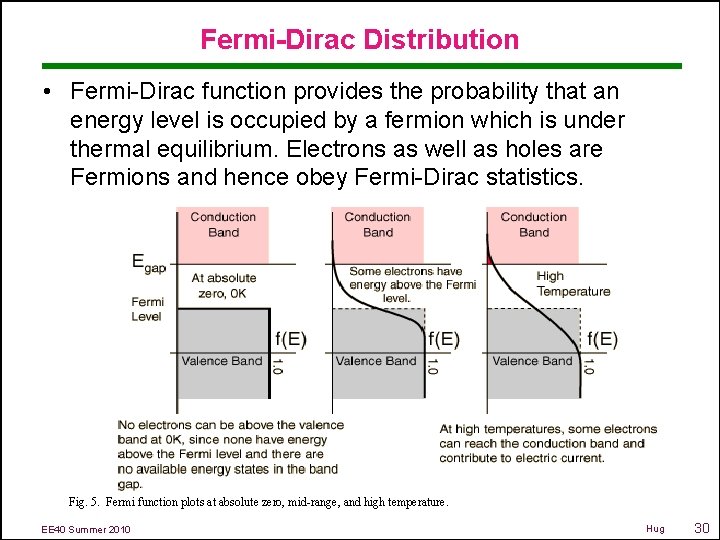 Fermi-Dirac Distribution

• Fermi-Dirac function provides the probability that an energy level is occupied by a fermion which is under thermal equilibrium. Electrons as well as holes are Fermions and hence obey Fermi-Dirac statistics.

Conduction Band

$E_{gap}$

At absolute zero, 0K

Fermi Level

f(E)

Valence Band

1.0

Conduction Band

Some electrons have energy above the Fermi level.

f(E)

Valence Band

1.0

Conduction Band

High Temperature

f(E)

Valence Band

1.0

No electrons can be above the valence band at 0K, since none have energy above the Fermi level and there are no available energy states in the band gap.

At high temperatures, some electrons can reach the conduction band and contribute to electric current.

Fig. 5. Fermi function plots at absolute zero, mid-range, and high temperature.

EE40 Summer 2010

Hug

30